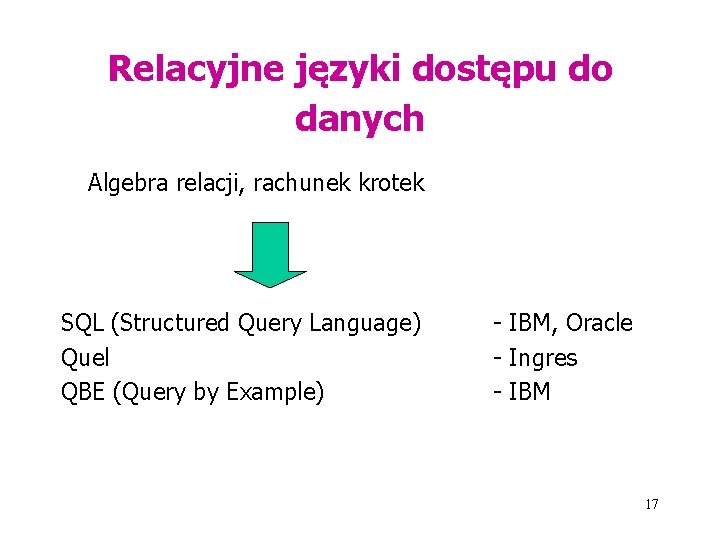 Relacyjne języki dostępu do danych

Algebra relacji, rachunek krotek

SQL (Structured Query Language) - IBM, Oracle
Quel - Ingres
QBE (Query by Example) - IBM

17